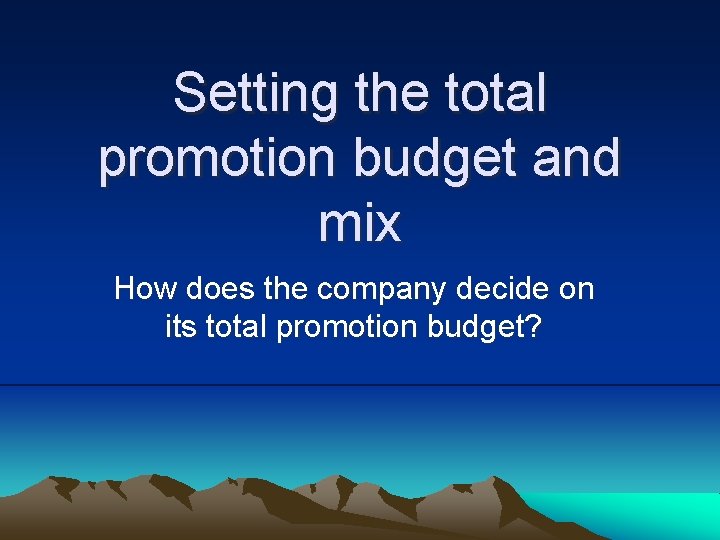 Setting the total promotion budget and mix

How does the company decide on its total promotion budget?